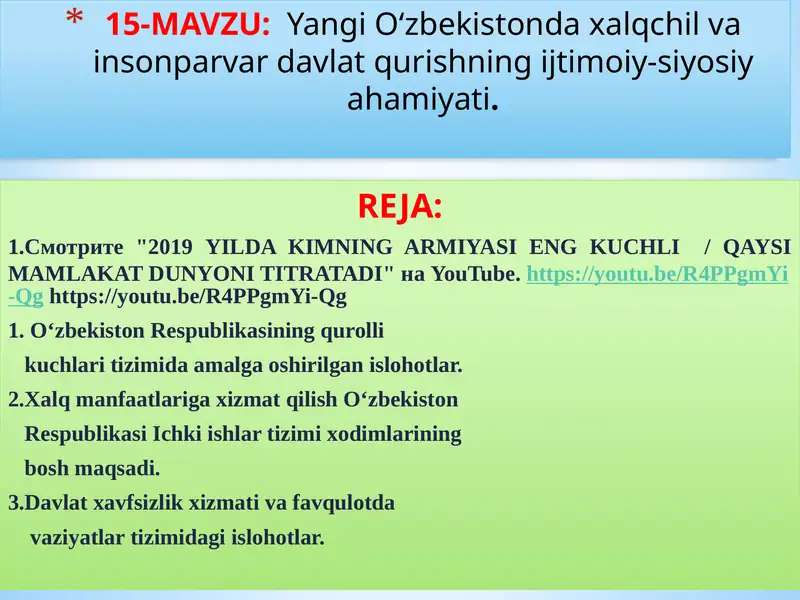 * 15-MAVZU: Yangi O‘zbekistonda xalqchil va insonparvar davlat qurishning ijtimoiy-siyosiy ahamiyati.

REJA:

1.Смотрите "2019 YILDA KIMNING ARMIYASI ENG KUCHLI / QAYSI MAMLAKAT DUNYONI TITRATADI" на YouTube. https://youtu.be/R4PPgmYi-Qg https://youtu.be/R4PPgmYi-Qg

1. O‘zbekiston Respublikasining qurolli kuchlari tizimida amalga oshirilgan islohotlar.

2.Xalq manfaatlariga xizmat qilish O‘zbekiston Respublikasi Ichki ishlar tizimi xodimlarining bosh maqsadi.

3.Davlat xavfsizlik xizmati va favqulotda vaziyatlar tizimidagi islohotlar.